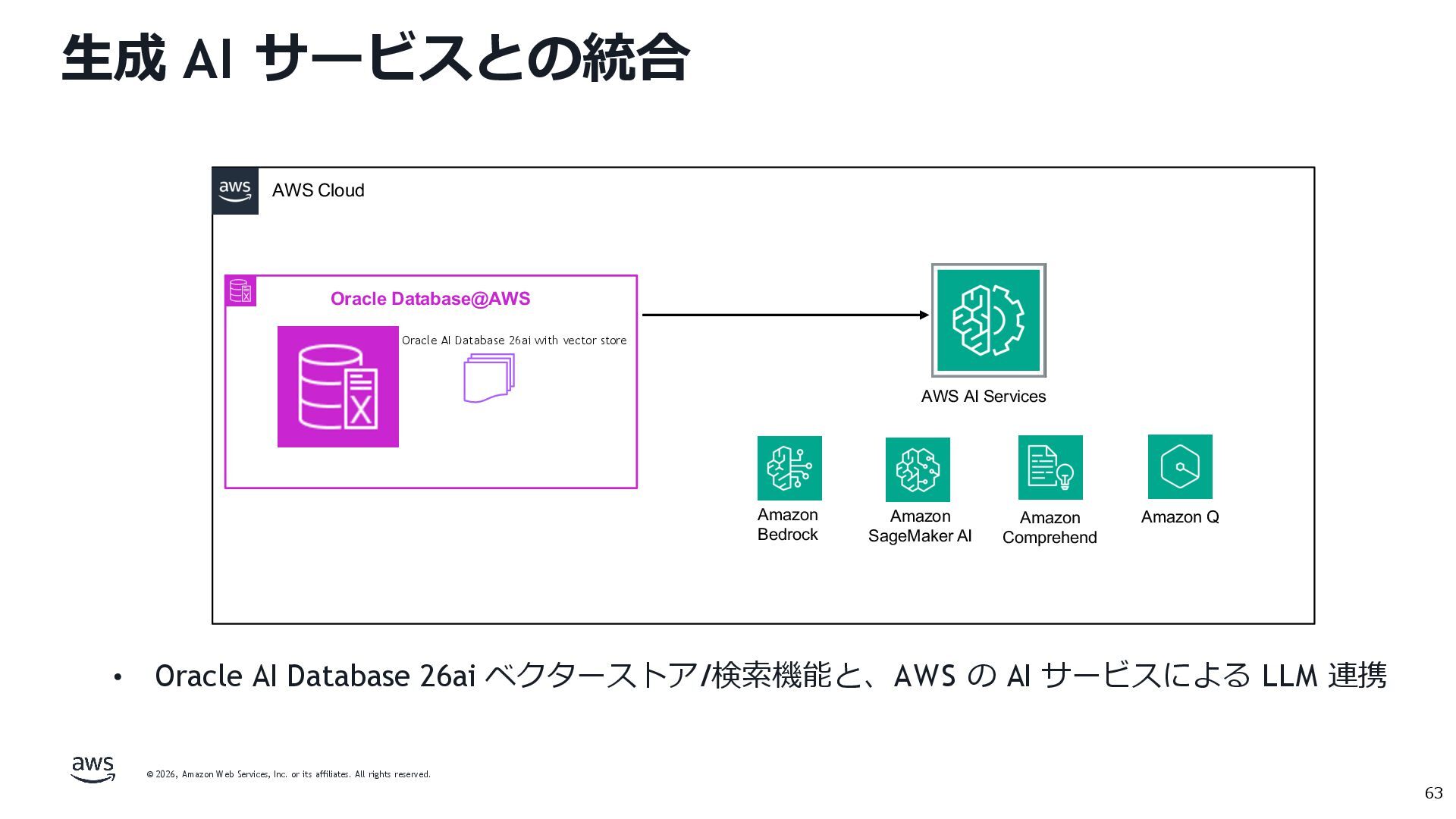 生成 AI サービスとの統合

aws

AWS Cloud

Oracle Database@AWS

Oracle AI Database 26ai with vector store

AWS AI Services

Amazon Bedrock

Amazon SageMaker AI

Amazon Comprehend

Amazon Q

• Oracle AI Database 26ai ベクターストア/検索機能と、AWS の AI サービスによる LLM 連携

aws

© 2026, Amazon Web Services, Inc. or its affiliates. All rights reserved.

63